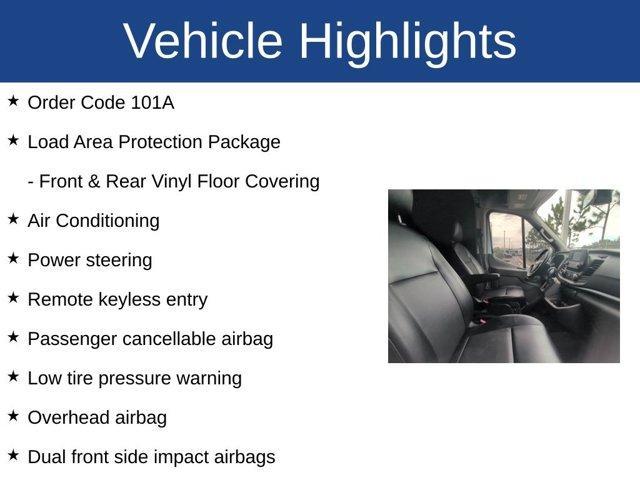 Vehicle Highlights

★ Order Code 101A

★ Load Area Protection Package

- Front & Rear Vinyl Floor Covering

★ Air Conditioning

★ Power steering

★ Remote keyless entry

★ Passenger cancellable airbag

★ Low tire pressure warning

★ Overhead airbag

★ Dual front side impact airbags